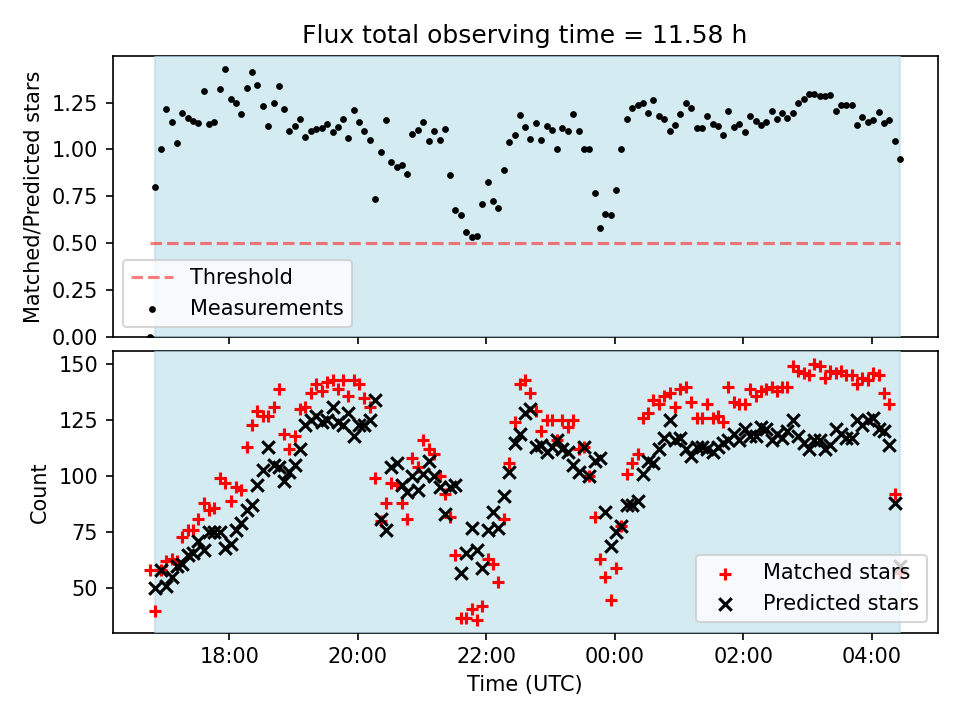 Flux total observing time = 11.58 h

Matched/Predicted stars

1.25
1.00
0.75
0.50
0.25
0.00

Threshold
Measurements

Count

150
125
100
75
50

Matched stars
Predicted stars

18:00
20:00
22:00
00:00
02:00
04:00

Time (UTC)